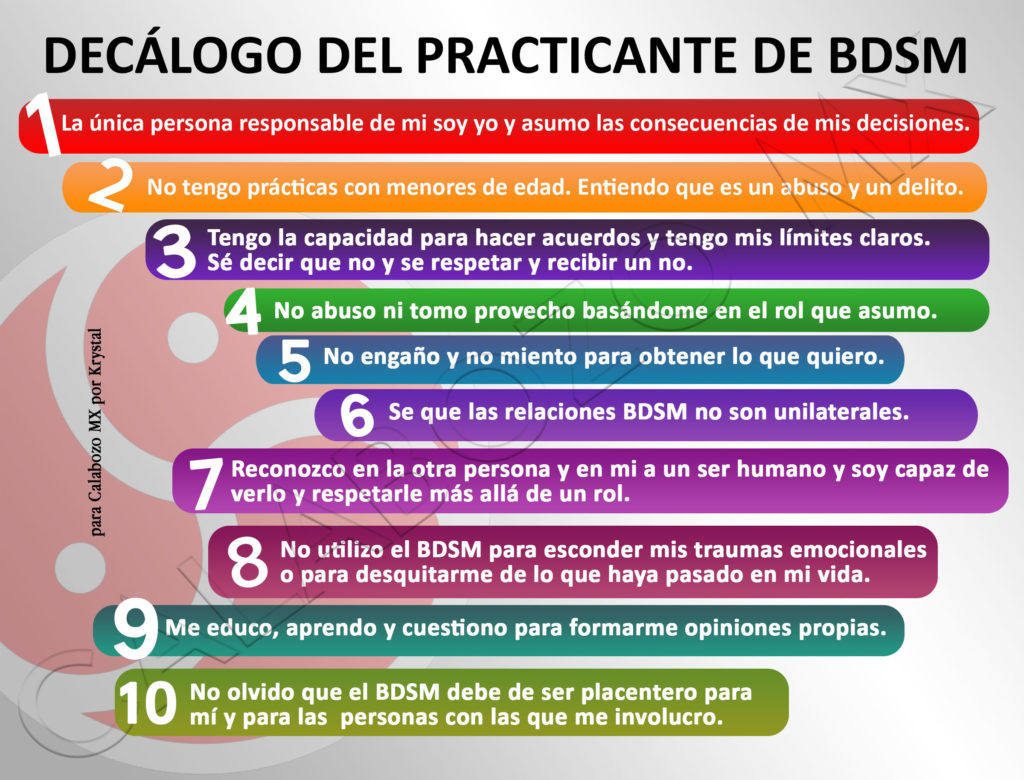 DECÁLOGO DEL PRACTICANTE DE BDSM

1 La única persona responsable de mi soy yo y asumo las consecuencias de mis decisiones.

2 No tengo prácticas con menores de edad. Entiendo que es un abuso y un delito.

3 Tengo la capacidad para hacer acuerdos y tengo mis límites claros. Sé decir que no y se respetar y recibir un no.

4 No abuso ni tomo provecho basándome en el rol que asumo.

5 No engaño y no miento para obtener lo que quiero.

6 Se que las relaciones BDSM no son unilaterales.

7 Reconozco en la otra persona y en mi a un ser humano y soy capaz de verlo y respetarle más allá de un rol.

8 No utilizo el BDSM para esconder mis traumas emocionales o para desquitarme de lo que haya pasado en mi vida.

9 Me educo, aprendo y cuestiono para formarme opiniones propias.

10 No olvido que el BDSM debe de ser placentero para mí y para las personas con las que me involucro.

para Calabozo MX por Krystal

CALABOZO MX